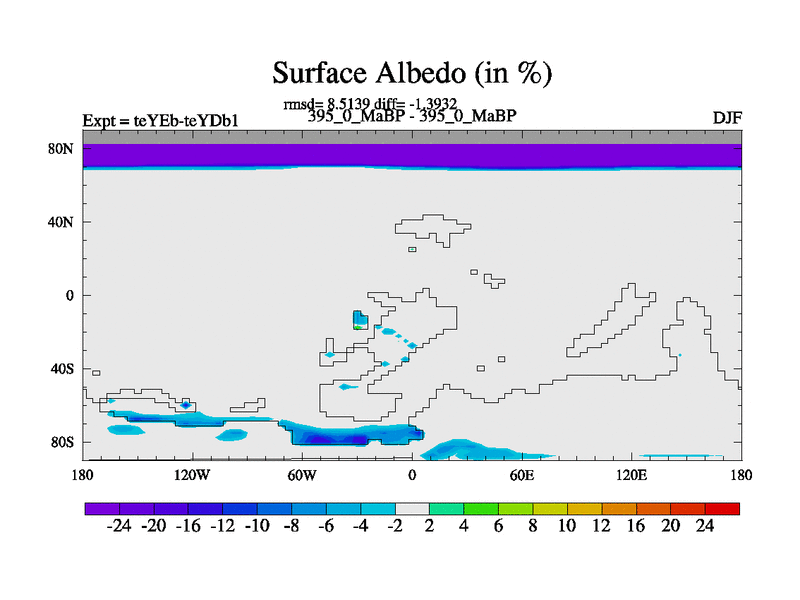 Surface Albedo (in %)

rmsd= 8.5139 diff= -1.3932
Expt = teYEb-teYDb1
395_0_MaBP - 395_0_MaBP
DJF

80N
40N
0
40S
80S

180
120W
60W
0
60E
120E
180

-24 -20 -16 -12 -10 -8 -6 -4 -2 2 4 6 8 10 12 16 20 24